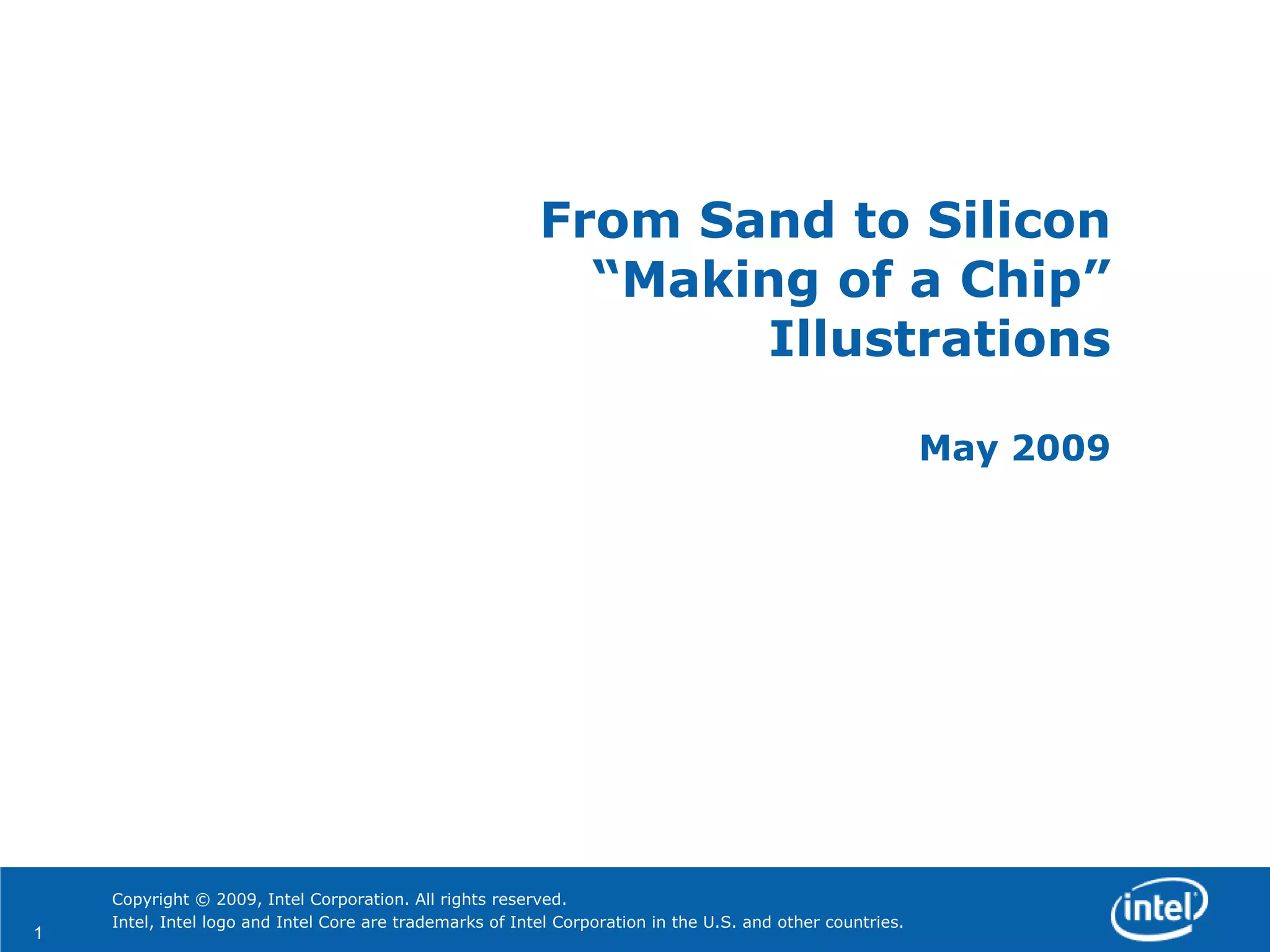 From Sand to Silicon
“Making of a Chip”
Illustrations

May 2009

Copyright © 2009, Intel Corporation. All rights reserved.
Intel, Intel logo and Intel Core are trademarks of Intel Corporation in the U.S. and other countries.

1

intel